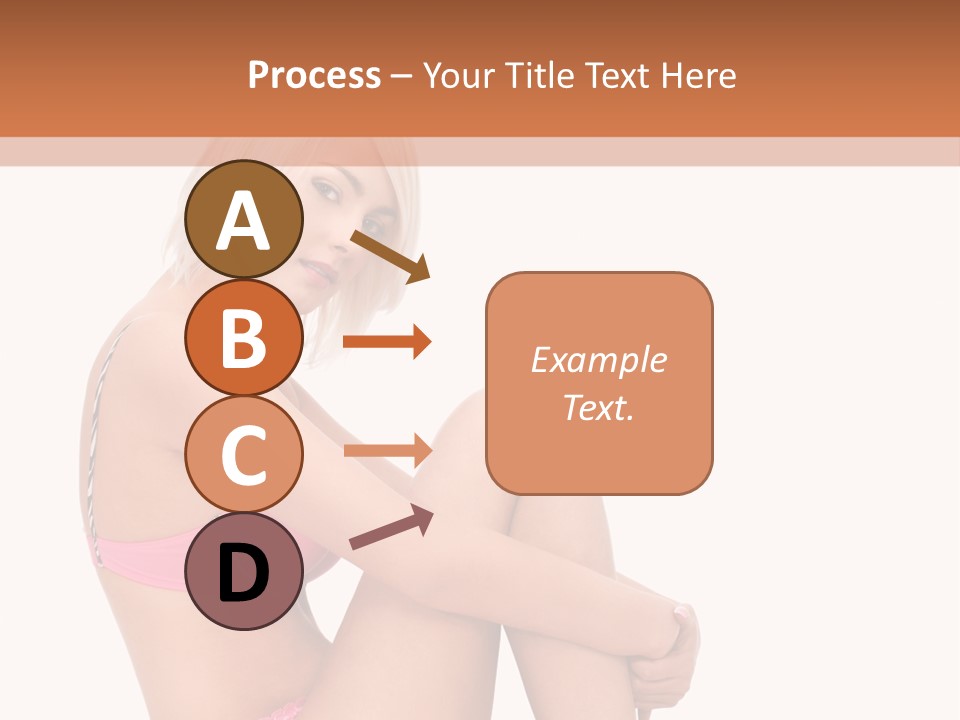 Process – Your Title Text Here

A
B
C
D

Example Text.